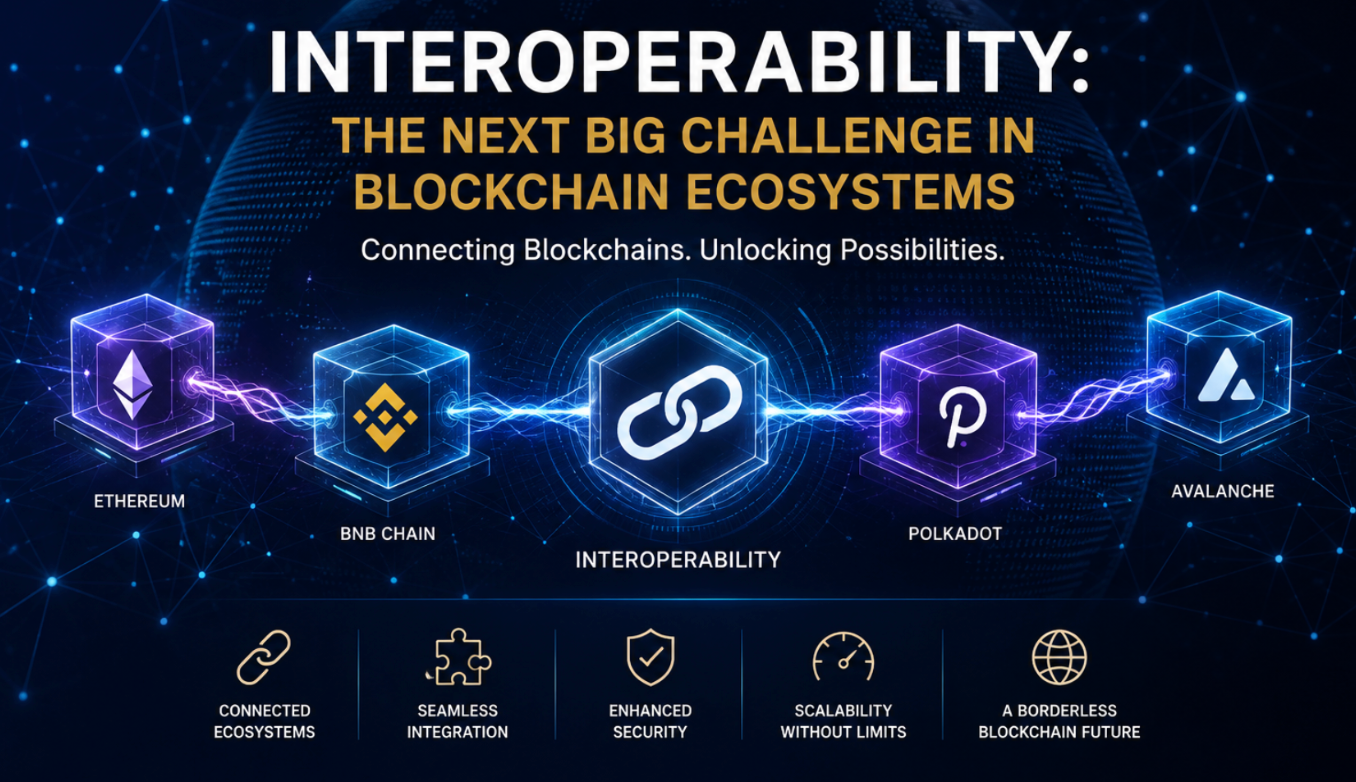 INTEROPERABILITY:
THE NEXT BIG CHALLENGE IN BLOCKCHAIN ECOSYSTEMS

Connecting Blockchains. Unlocking Possibilities.

ETHEREUM

BNB CHAIN

INTEROPERABILITY

POLKADOT

AVALANCHE

CONNECTED ECOSYSTEMS

SEAMLESS INTEGRATION

ENHANCED SECURITY

SCALABILITY WITHOUT LIMITS

A BORDERLESS BLOCKCHAIN FUTURE